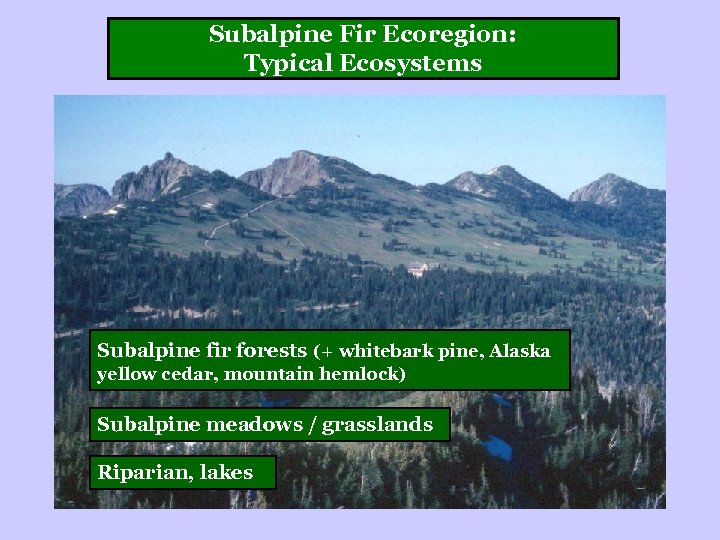 Subalpine Fir Ecoregion:
Typical Ecosystems

Subalpine fir forests (+ whitebark pine, Alaska yellow cedar, mountain hemlock)

Subalpine meadows / grasslands

Riparian, lakes